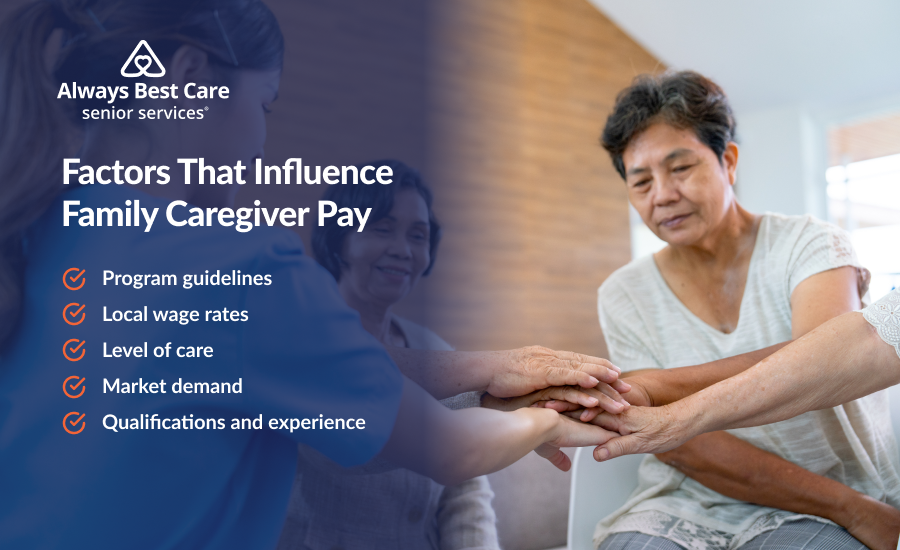 Always Best Care
senior services®

Factors That Influence Family Caregiver Pay

Program guidelines
Local wage rates
Level of care
Market demand
Qualifications and experience